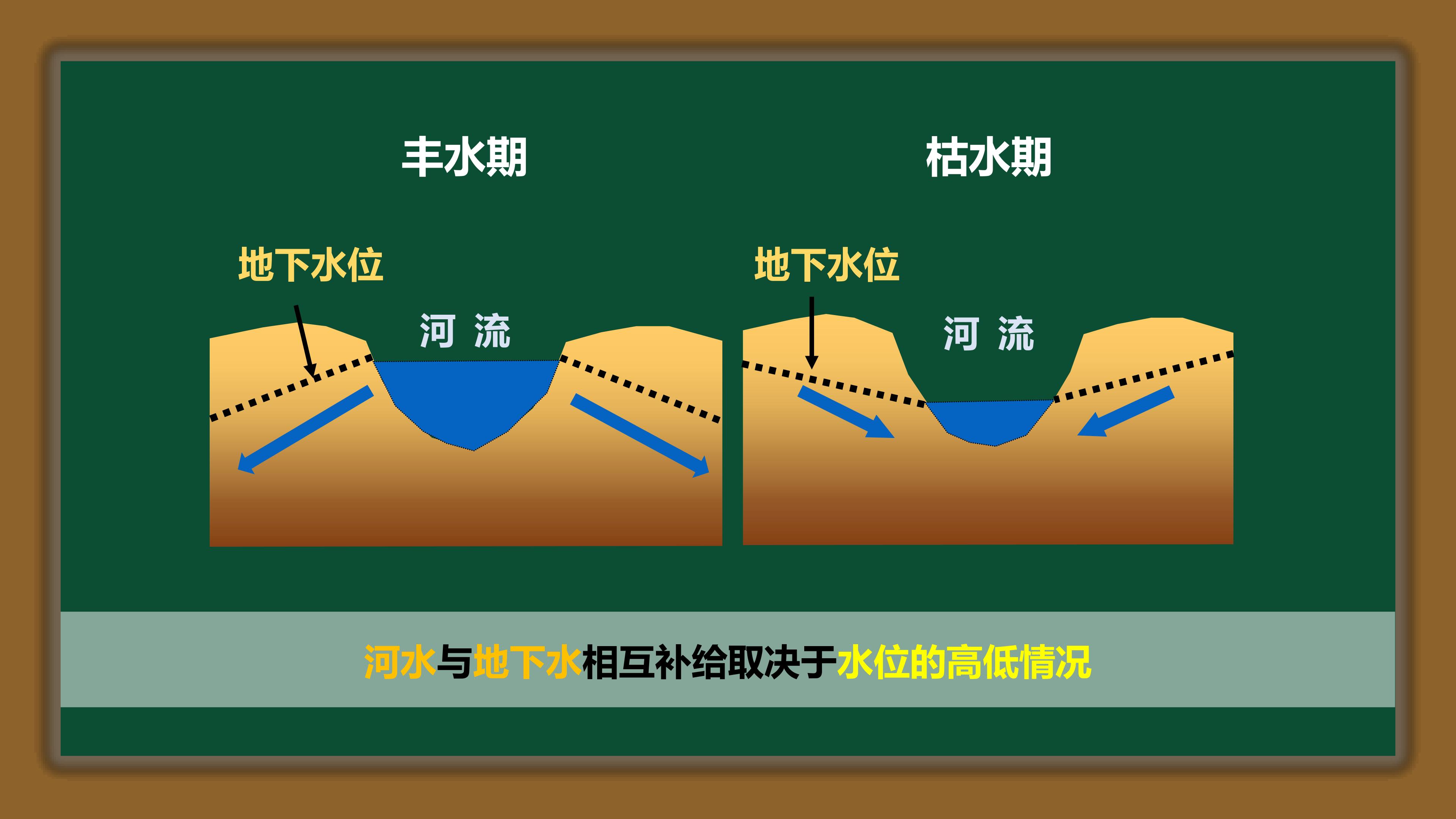 丰水期

地下水位

河 流

枯水期

地下水位

河 流

河水与地下水相互补给取决于水位的高低情况